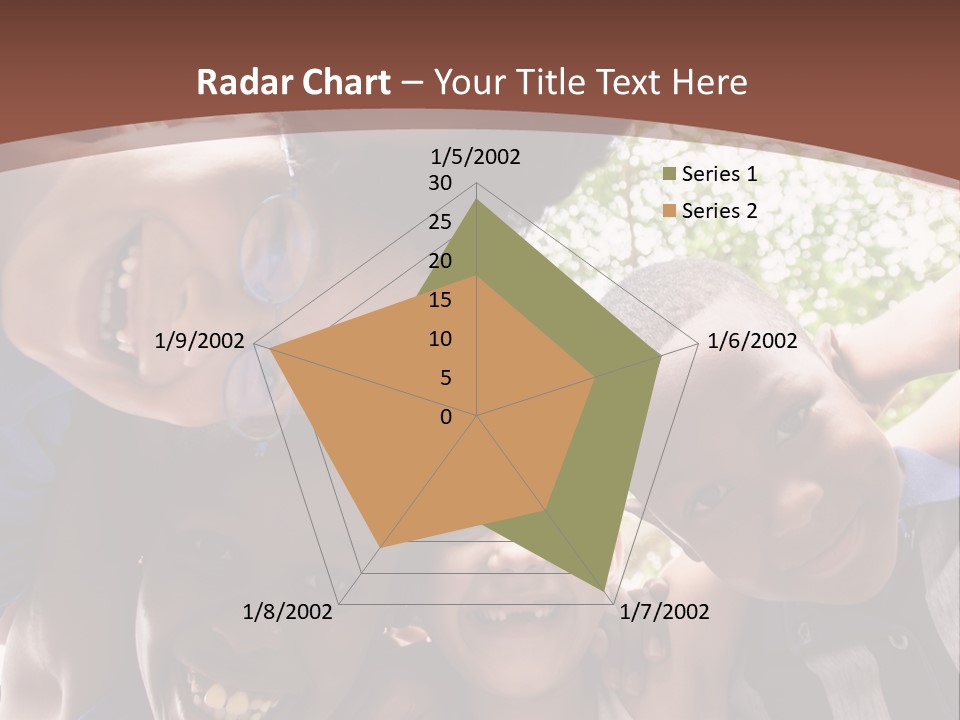 Radar Chart – Your Title Text Here

1/5/2002

30
25
20
15
10
5
0

1/6/2002
1/7/2002
1/8/2002
1/9/2002

Series 1
Series 2